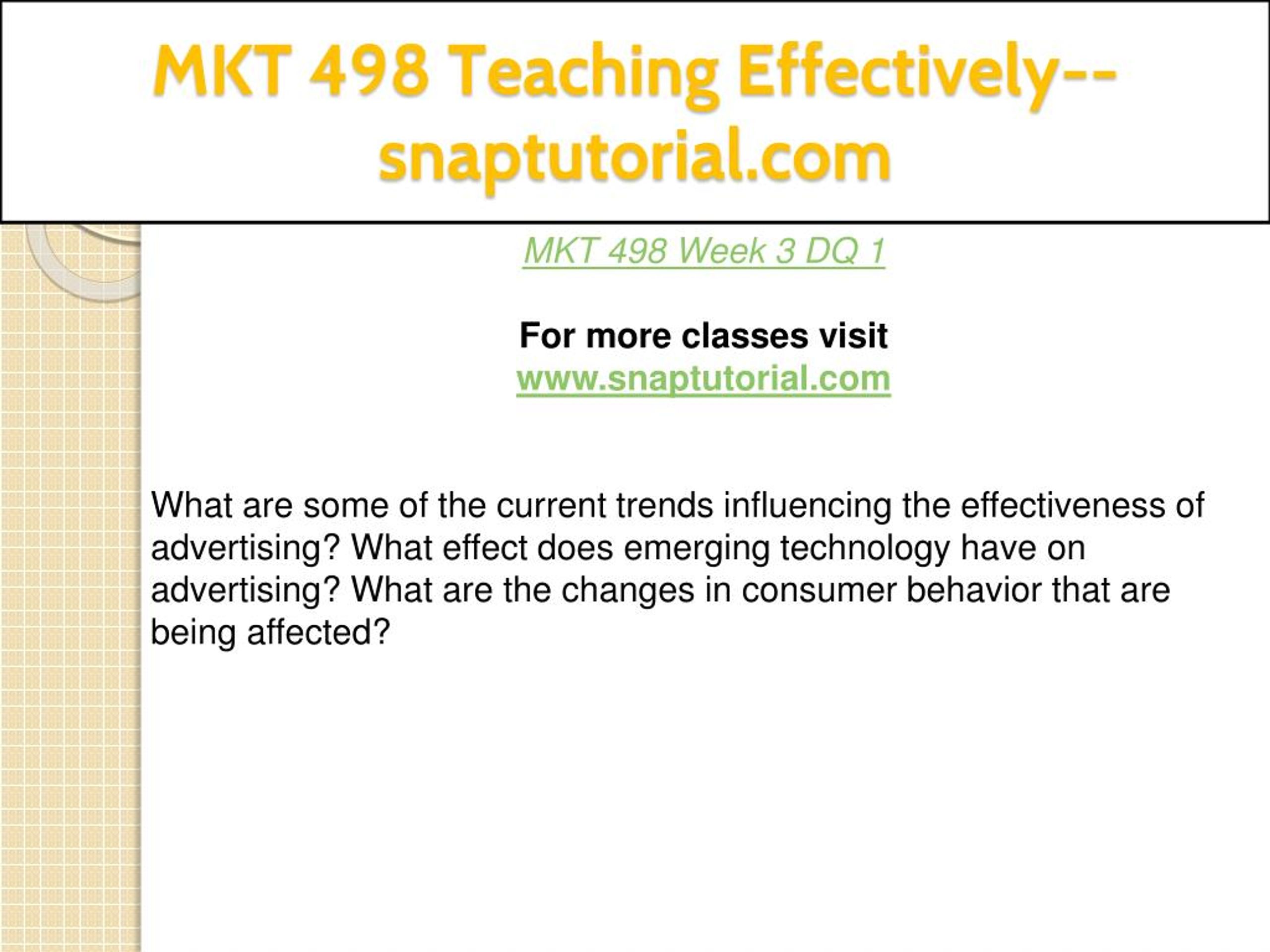 MKT 498 Teaching Effectively--snaptutorial.com

MKT 498 Week 3 DQ 1

For more classes visit
www.snaptutorial.com

What are some of the current trends influencing the effectiveness of advertising? What effect does emerging technology have on advertising? What are the changes in consumer behavior that are being affected?